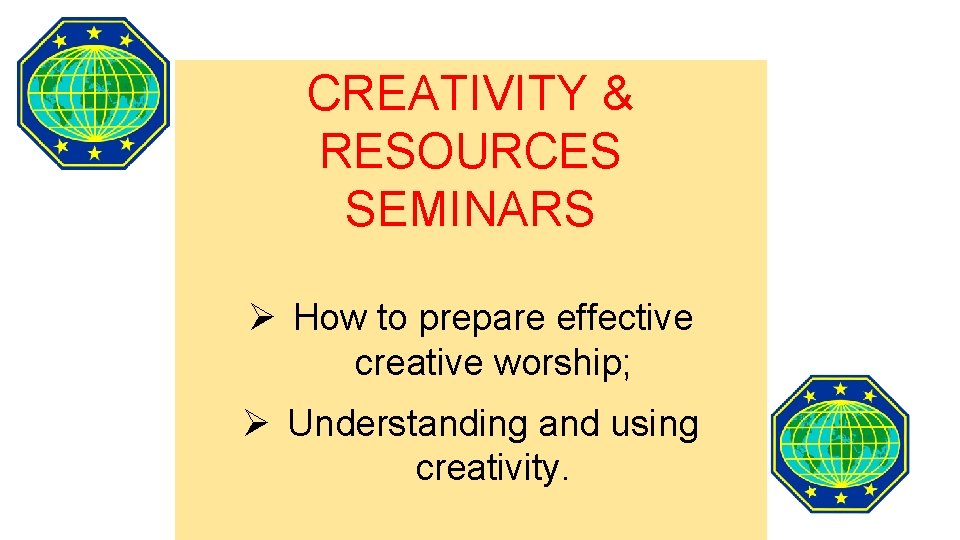 CREATIVITY & RESOURCES SEMINARS

➢ How to prepare effective creative worship;

➢ Understanding and using creativity.